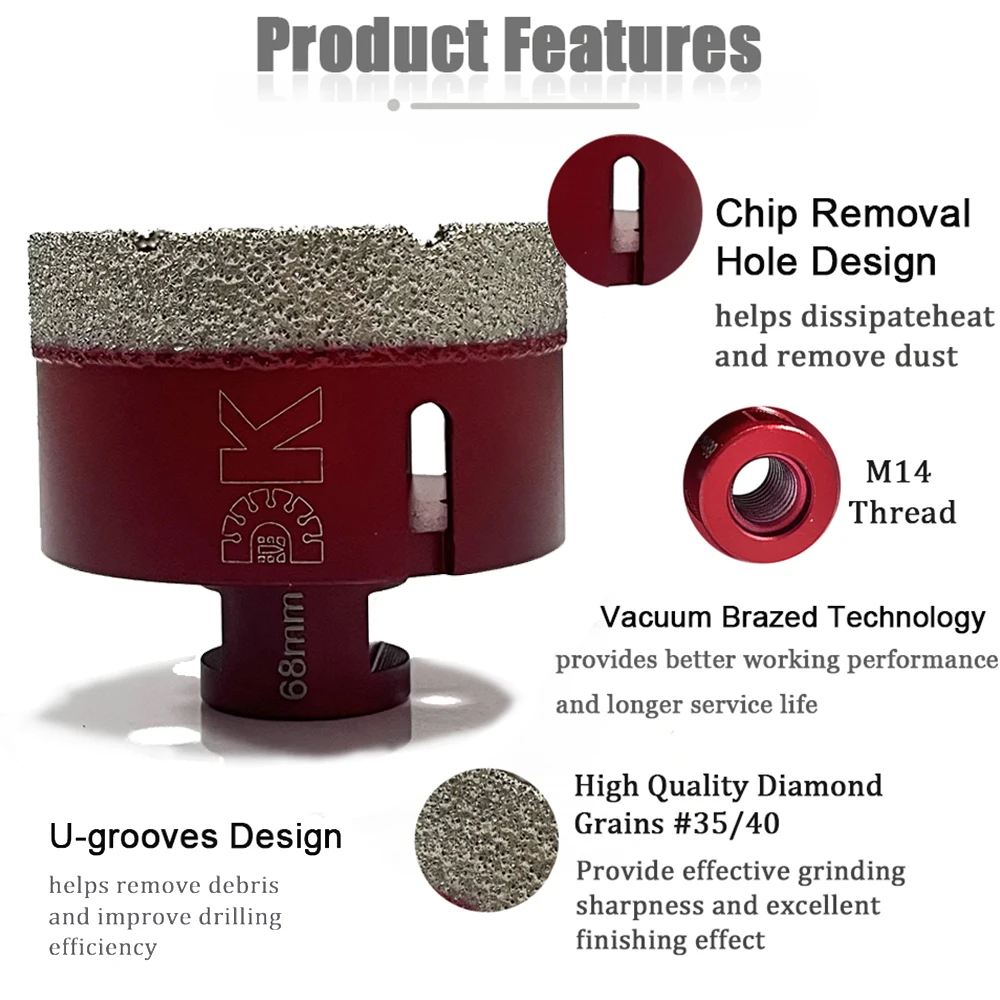 Product Features

Chip Removal Hole Design

helps dissipateheat and remove dust

DK

68mm

M14 Thread

Vacuum Brazed Technology

provides better working performance and longer service life

High Quality Diamond Grains #35/40

Provide effective grinding sharpness and excellent finishing effect

U-grooves Design

helps remove debris and improve drilling efficiency